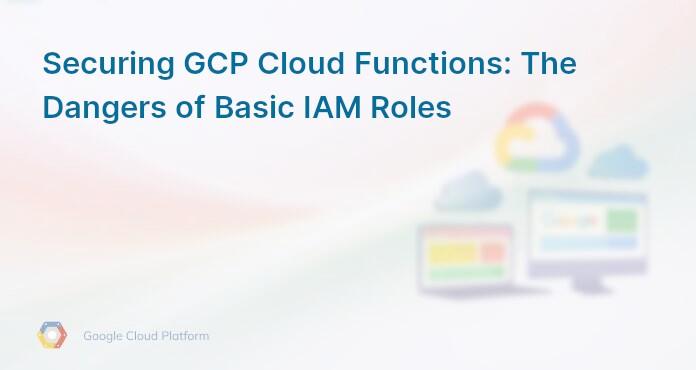 Securing GCP Cloud Functions: The Dangers of Basic IAM Roles

Google Cloud Platform